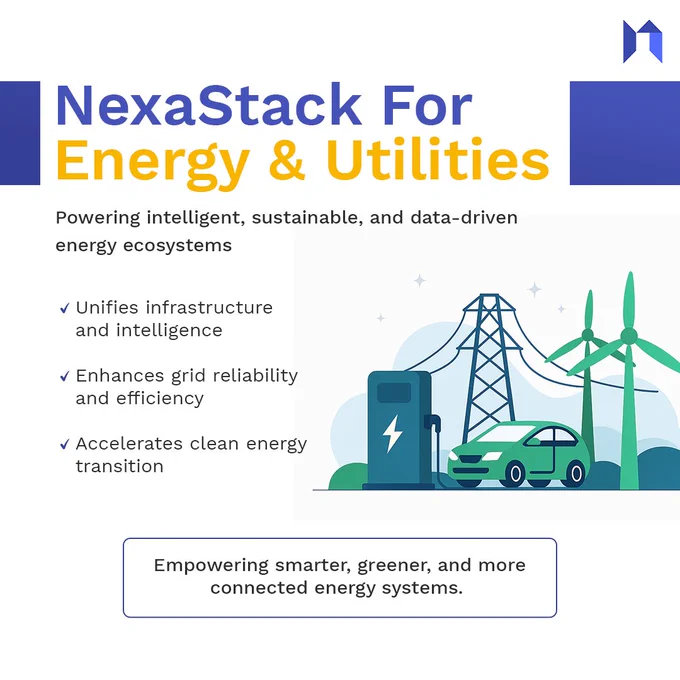 NexaStack For
Energy & Utilities

Powering intelligent, sustainable, and data-driven energy ecosystems

✓ Unifies infrastructure and intelligence

✓ Enhances grid reliability and efficiency

✓ Accelerates clean energy transition

Empowering smarter, greener, and more connected energy systems.